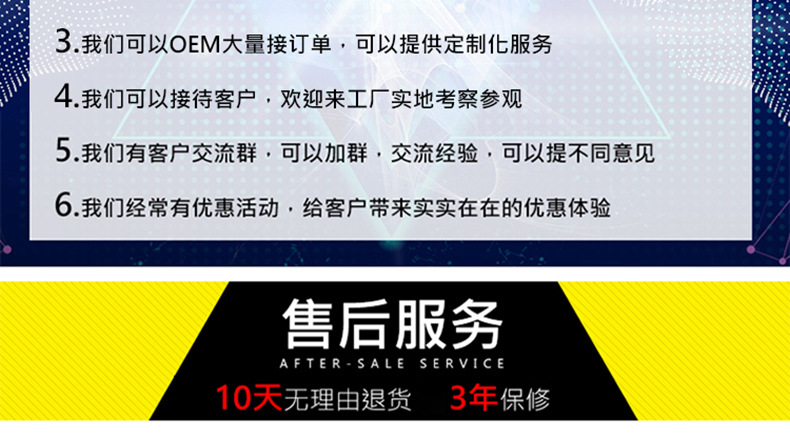 3.我们可以OEM大量接订单，可以提供定制化服务

4.我们可以接待客户，欢迎来工厂实地考察参观

5.我们有客户交流群，可以加群，交流经验，可以提不同意见

6.我们经常有优惠活动，给客户带来实实在在的优惠体验

售后服务

AFTER-SALE SERVICE

10天无理由退货 3年保修